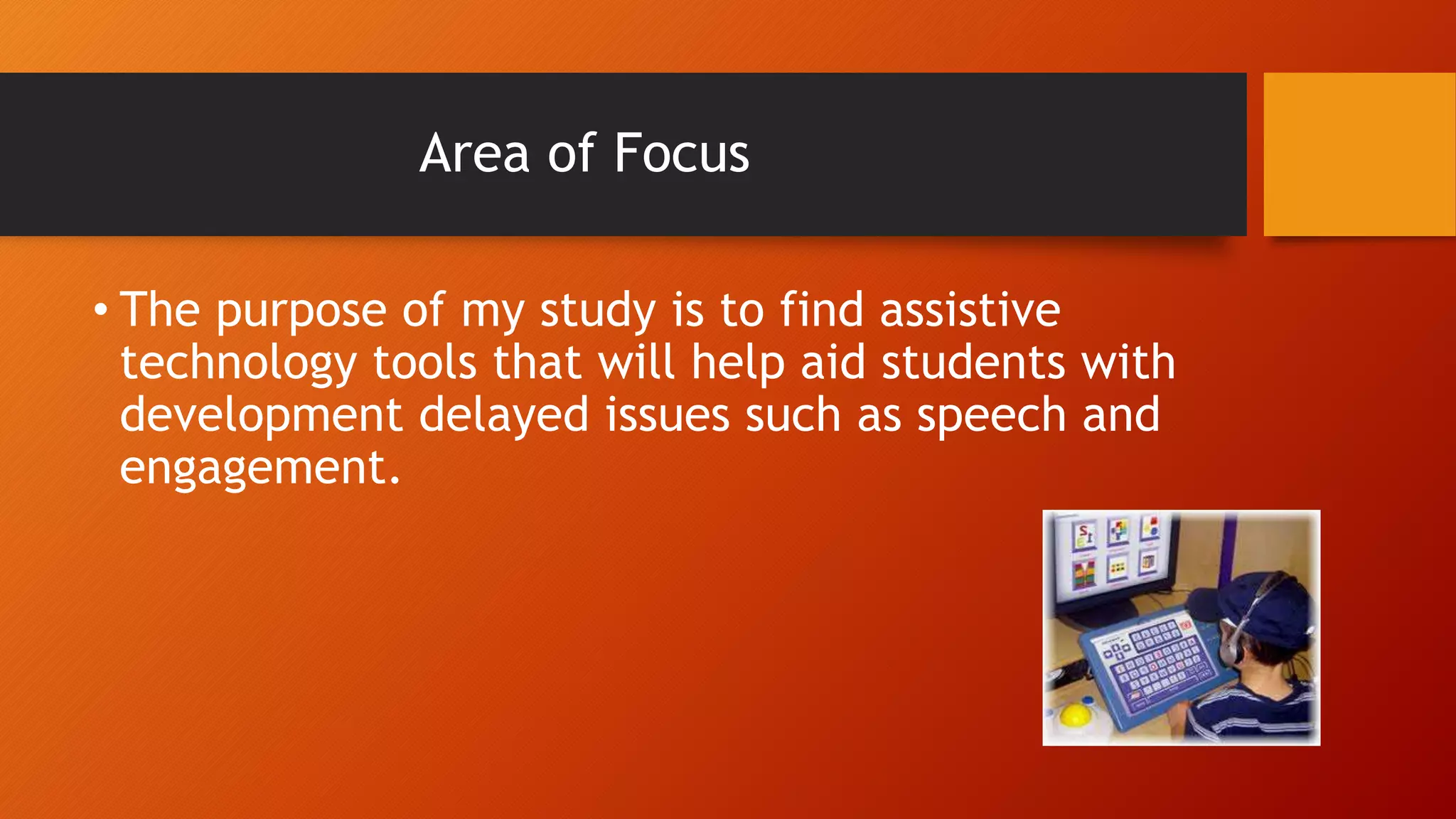 Area of Focus

• The purpose of my study is to find assistive technology tools that will help aid students with development delayed issues such as speech and engagement.